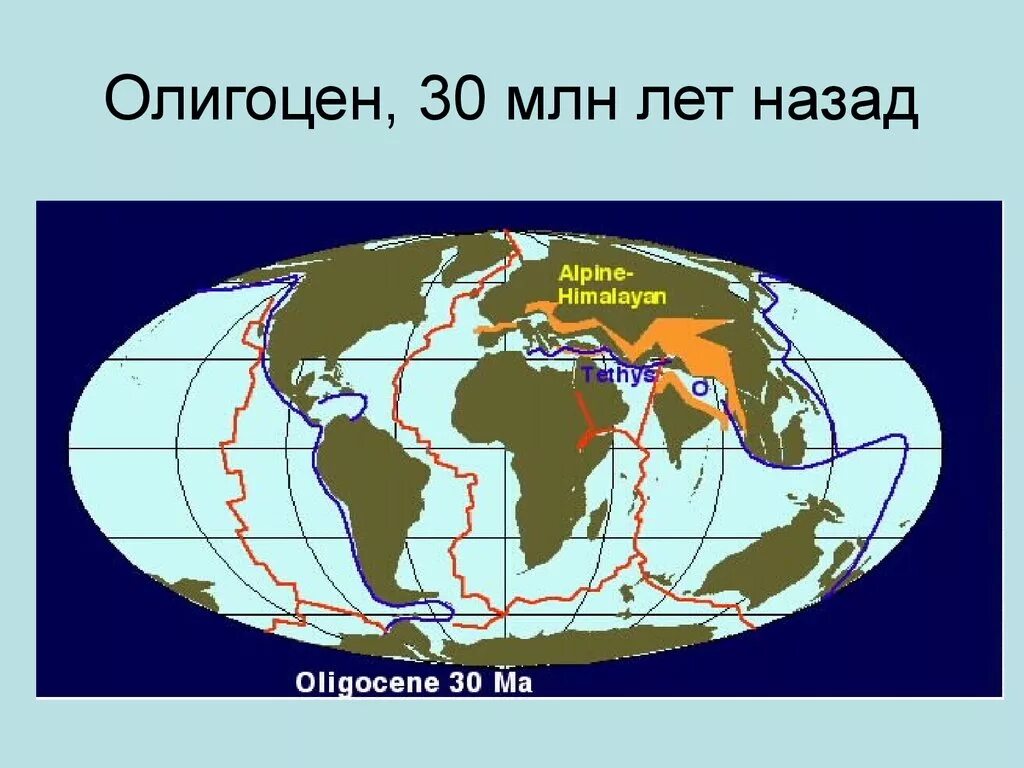 Олигоцен, 30 млн лет назад

Alpine-Himalayan

Tethys

O

Oligocene 30 Ma